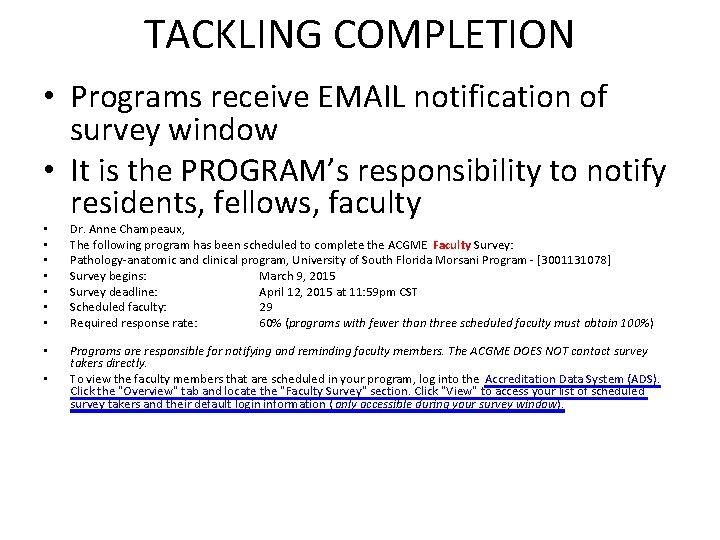 TACKLING COMPLETION

• Programs receive EMAIL notification of survey window

• It is the PROGRAM's responsibility to notify residents, fellows, faculty

• Dr. Anne Champeaux,
• The following program has been scheduled to complete the ACGME Faculty Survey:
• Pathology-anatomic and clinical program, University of South Florida Morsani Program - [3001131078]
• Survey begins: March 9, 2015
• Survey deadline: April 12, 2015 at 11:59pm CST
• Scheduled faculty: 29
• Required response rate: 60% (programs with fewer than three scheduled faculty must obtain 100%)

• Programs are responsible for notifying and reminding faculty members. The ACGME DOES NOT contact survey takers directly.
• To view the faculty members that are scheduled in your program, log into the Accreditation Data System (ADS). Click the "Overview" tab and locate the "Faculty Survey" section. Click "View" to access your list of scheduled survey takers and their default login information (only accessible during your survey window).